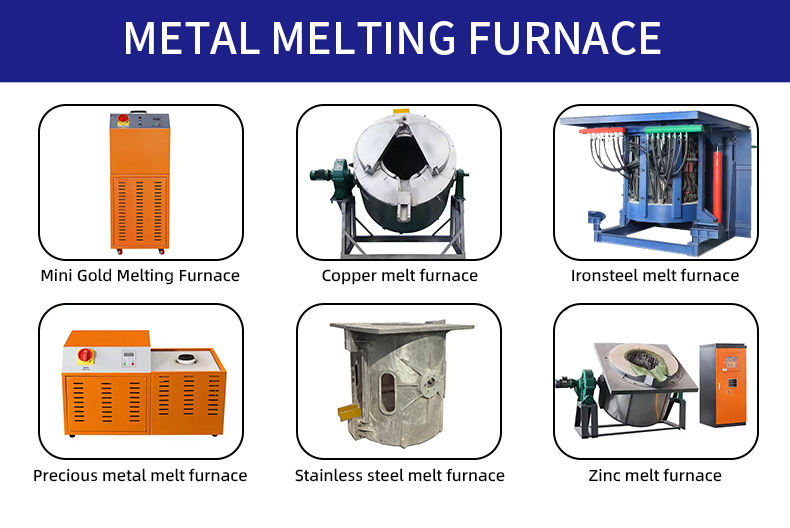 METAL MELTING FURNACE

Mini Gold Melting Furnace

Copper melt furnace

Ironsteel melt furnace

Precious metal melt furnace

Stainless steel melt furnace

Zinc melt furnace